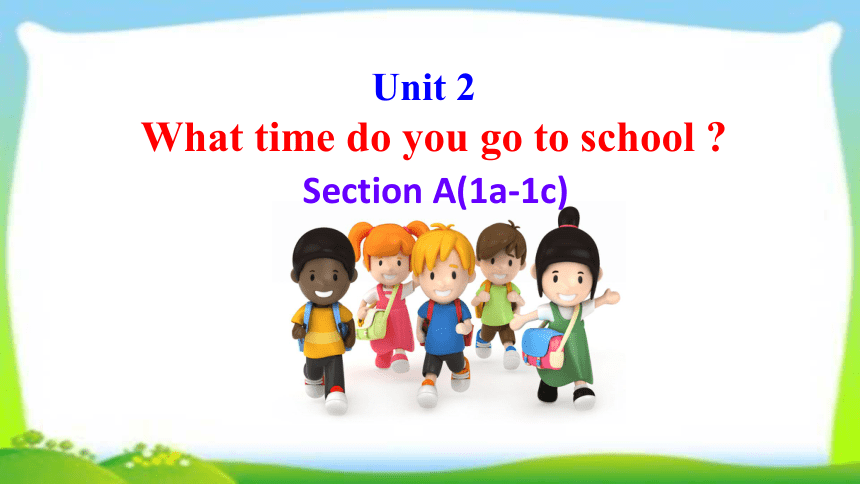 Unit 2
What time do you go to school ?
Section A(1a-1c)